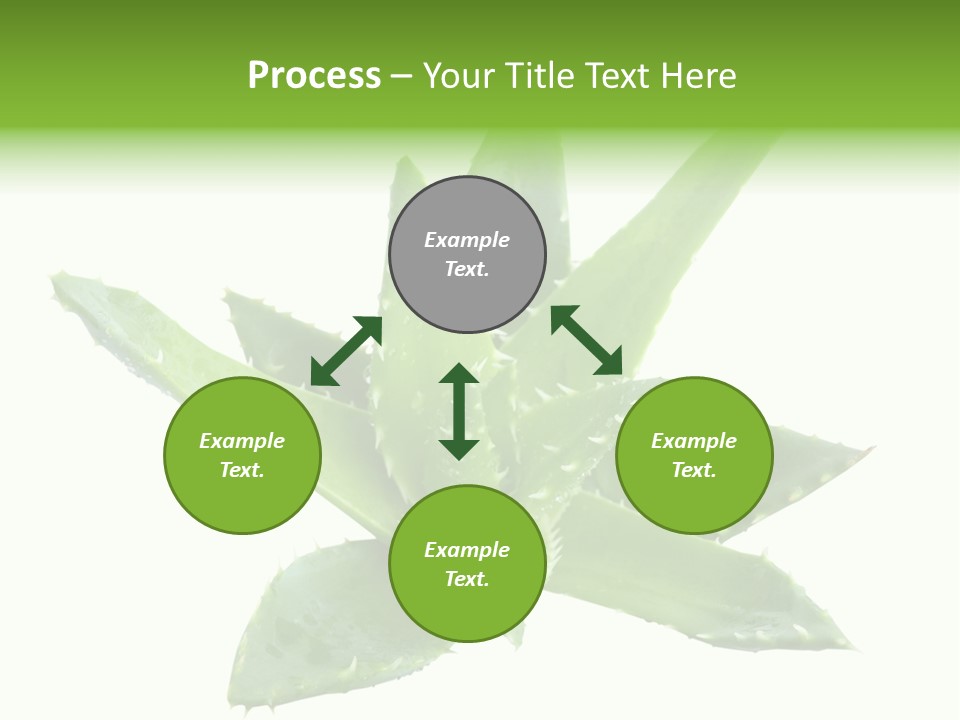 Process – Your Title Text Here

Example Text.

Example Text.

Example Text.

Example Text.